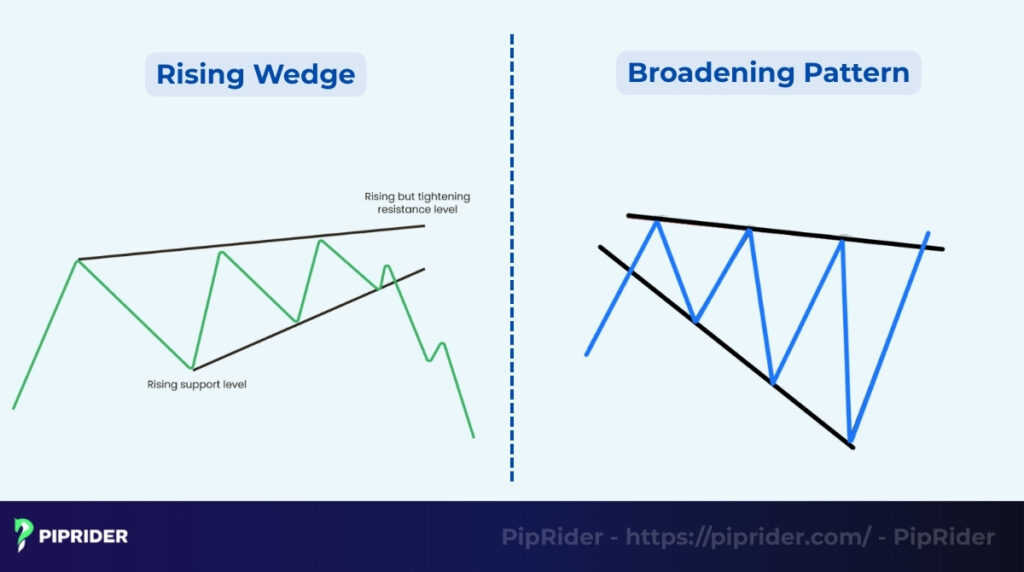 Rising Wedge

Rising but tightening resistance level

Rising support level

Broadening Pattern

PIPRIDER

PipRider - https://piprider.com/ - PipRider